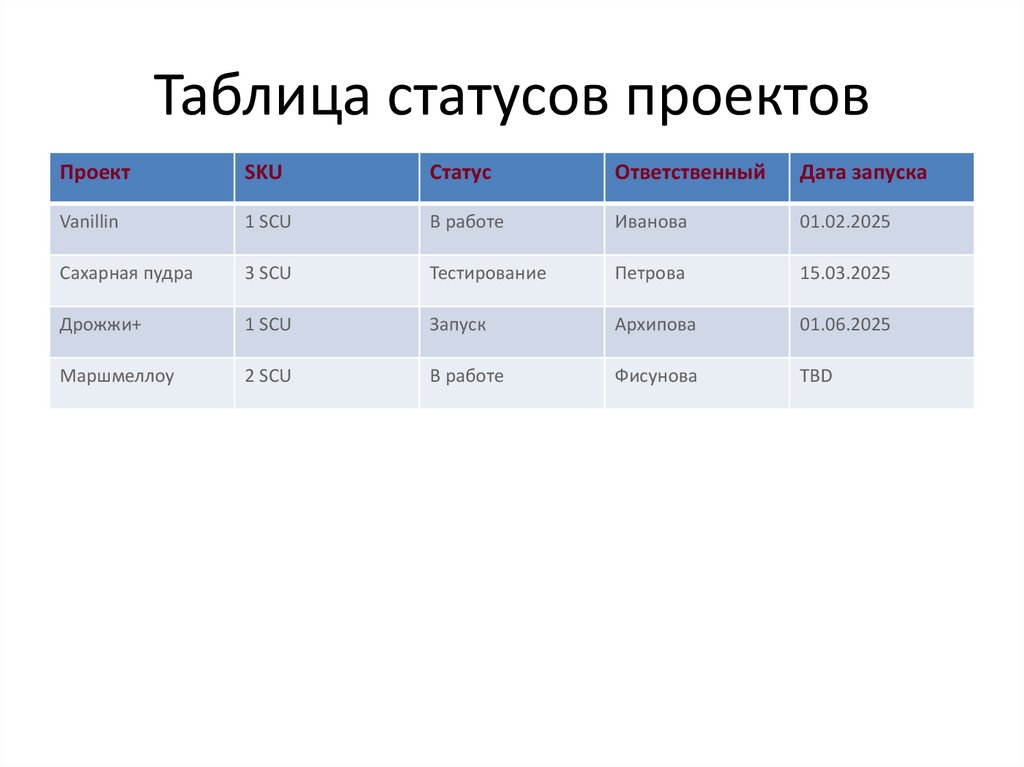 Таблица статусов проектов

| Проект | SKU | Статус | Ответственный | Дата запуска |
|---|---|---|---|---|
| Vanillin | 1 SCU | В работе | Иванова | 01.02.2025 |
| Сахарная пудра | 3 SCU | Тестирование | Петрова | 15.03.2025 |
| Дрожжи+ | 1 SCU | Запуск | Архипова | 01.06.2025 |
| Маршмеллоу | 2 SCU | В работе | Фисунова | TBD |